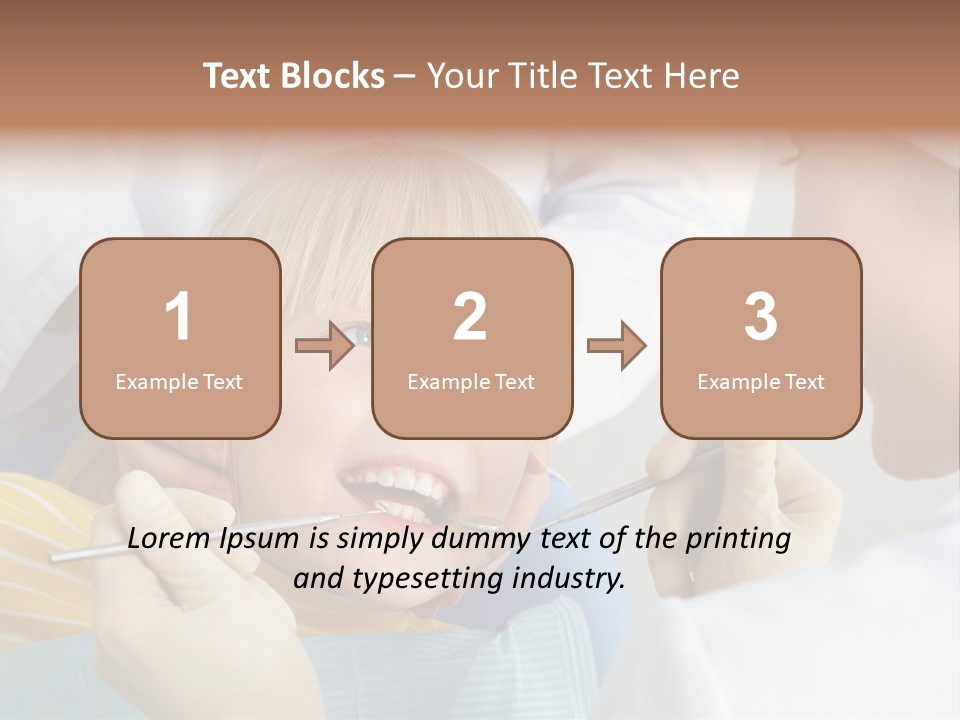 Text Blocks – Your Title Text Here

1
Example Text

2
Example Text

3
Example Text

Lorem Ipsum is simply dummy text of the printing and typesetting industry.